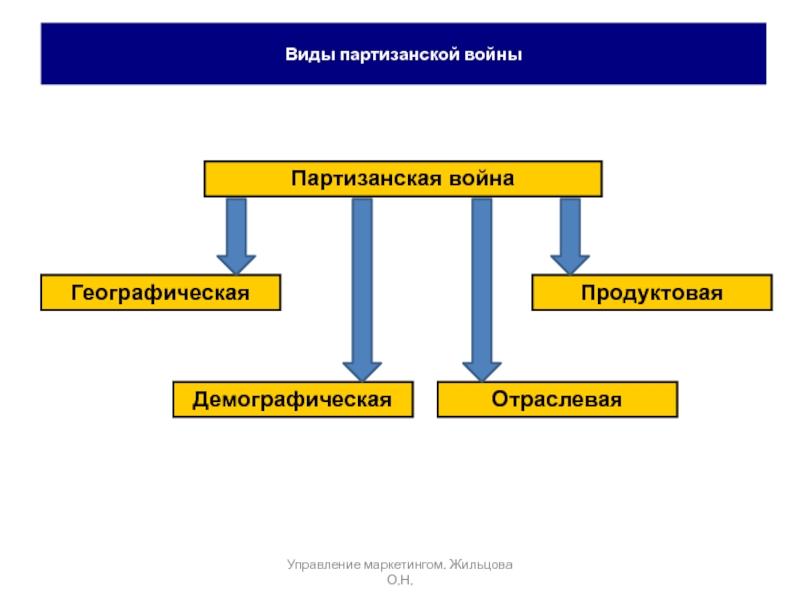 Виды партизанской войны

Партизанская война

Географическая

Продуктовая

Демографическая

Отраслевая

Управление маркетингом. Жильцова О.Н.